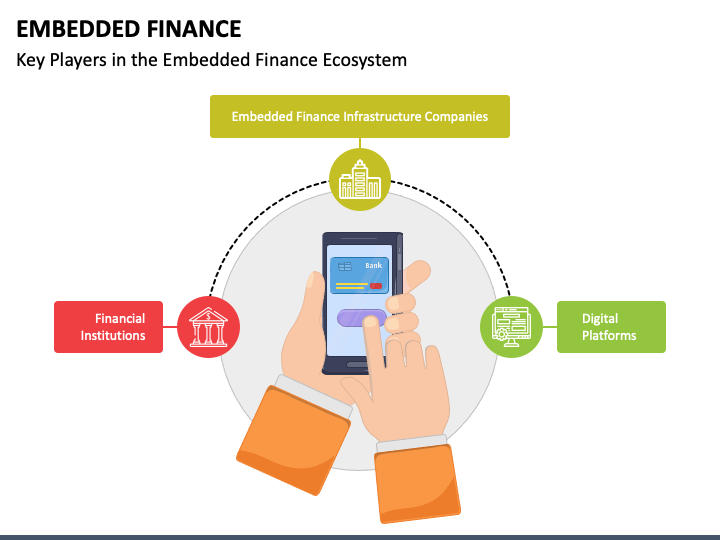 EMBEDDED FINANCE
Key Players in the Embedded Finance Ecosystem

Embedded Finance Infrastructure Companies

Bank

Financial Institutions

Digital Platforms